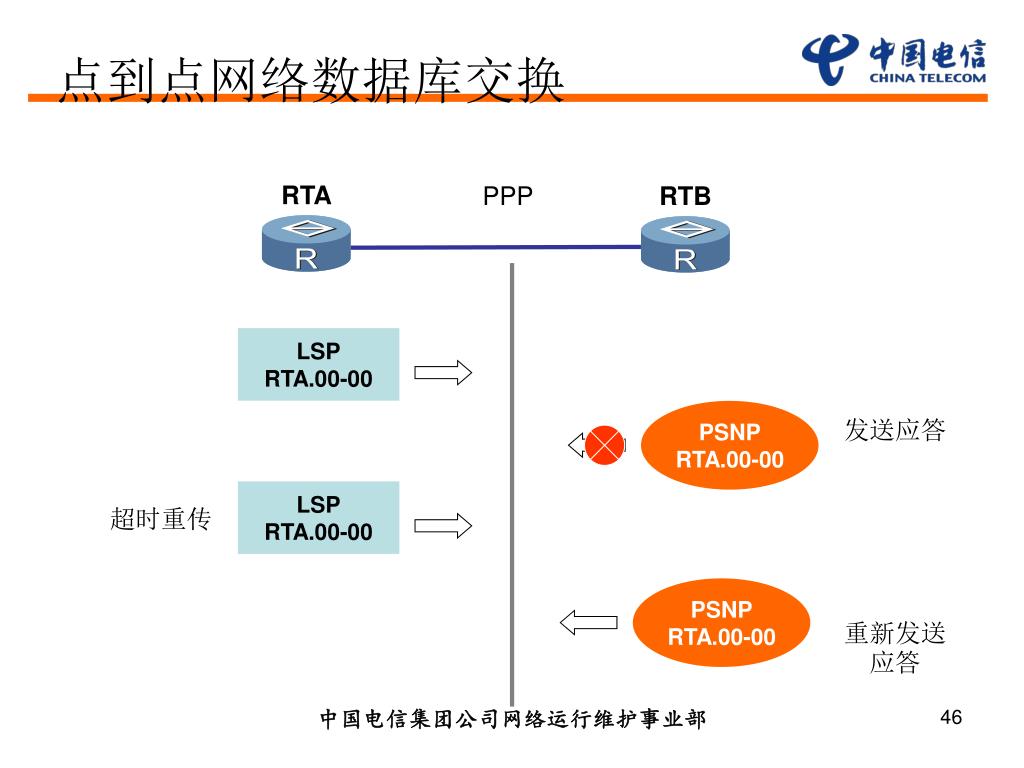 点到点网络数据库交换

中国电信
CHINA TELECOM

RTA
PPP
RTB
R
R

LSP
RTA.00-00

PSNP
RTA.00-00
发送应答

超时重传
LSP
RTA.00-00

PSNP
RTA.00-00
重新发送应答

中国电信集团公司网络运行维护事业部
46